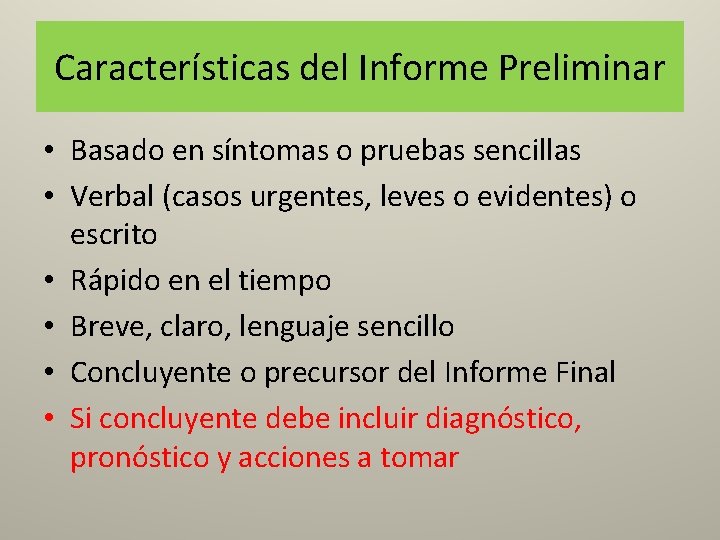 Características del Informe Preliminar

• Basado en síntomas o pruebas sencillas
• Verbal (casos urgentes, leves o evidentes) o escrito
• Rápido en el tiempo
• Breve, claro, lenguaje sencillo
• Concluyente o precursor del Informe Final
• Si concluyente debe incluir diagnóstico, pronóstico y acciones a tomar